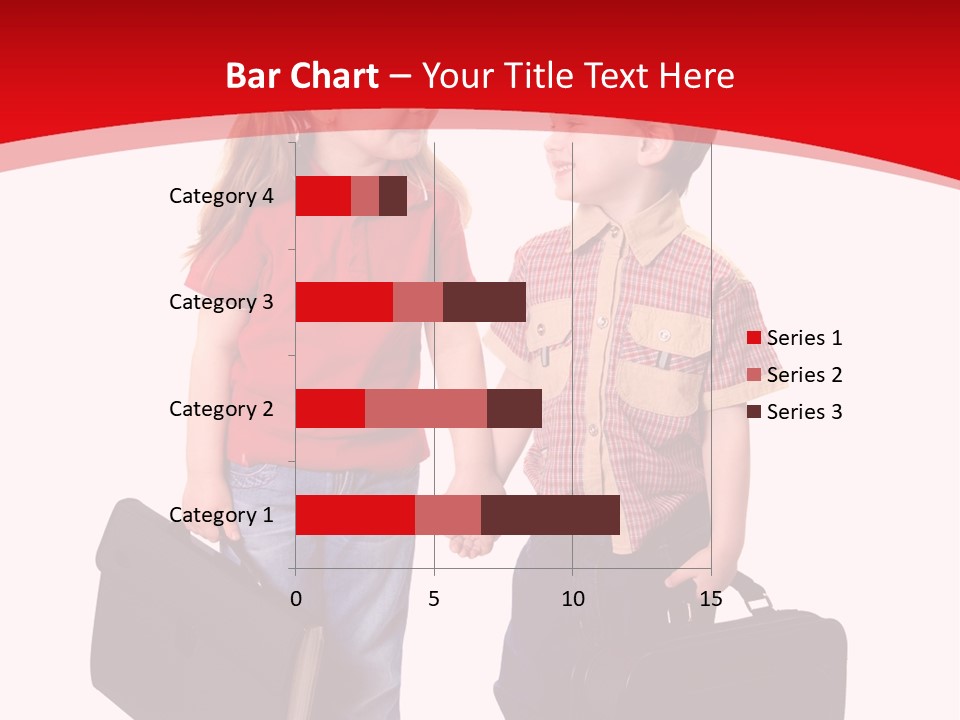 Bar Chart – Your Title Text Here

Category 4
Category 3
Category 2
Category 1

0
5
10
15

Series 1
Series 2
Series 3